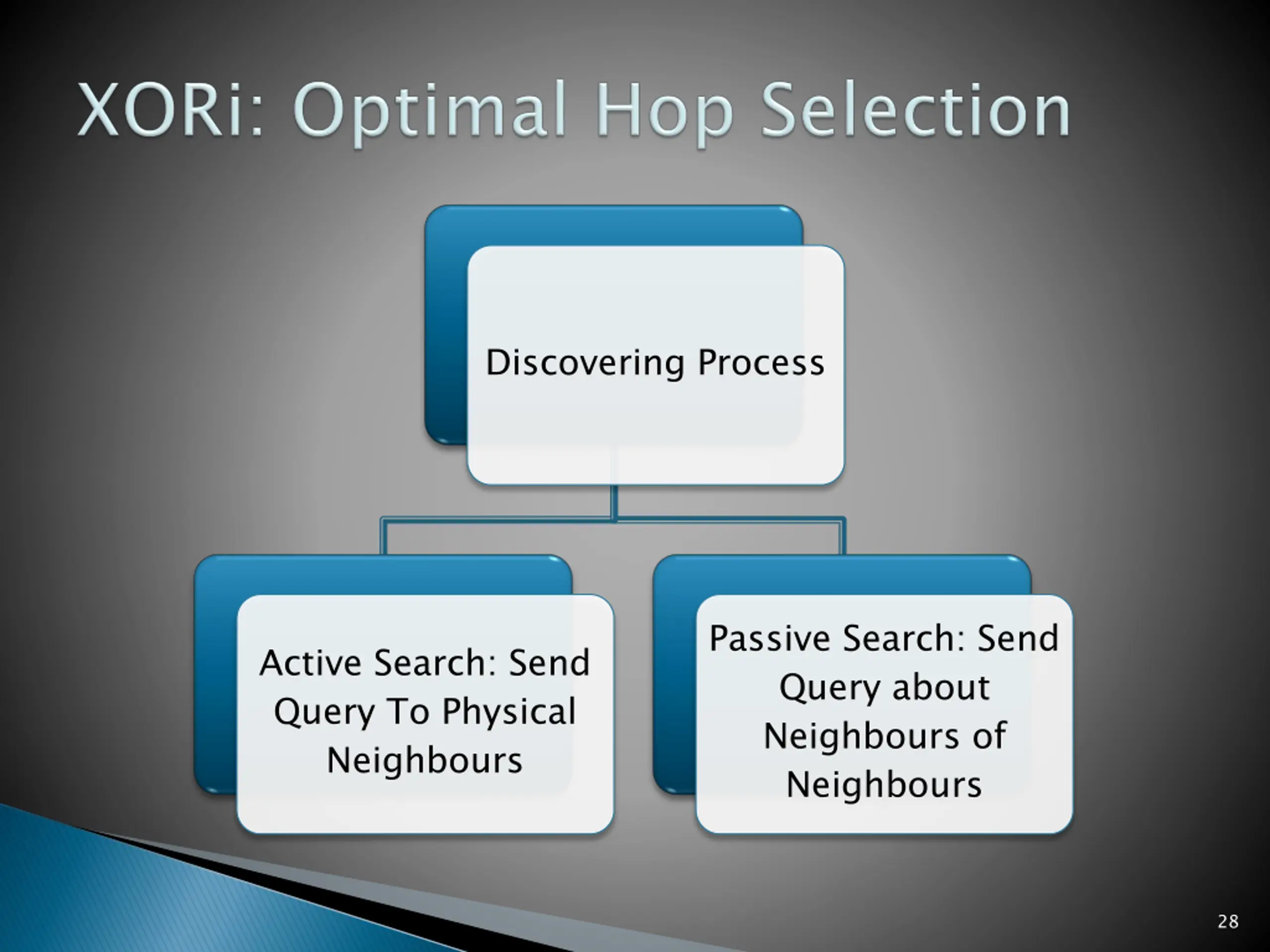 XORi: Optimal Hop Selection

Discovering Process

Active Search: Send Query To Physical Neighbours

Passive Search: Send Query about Neighbours of Neighbours

28